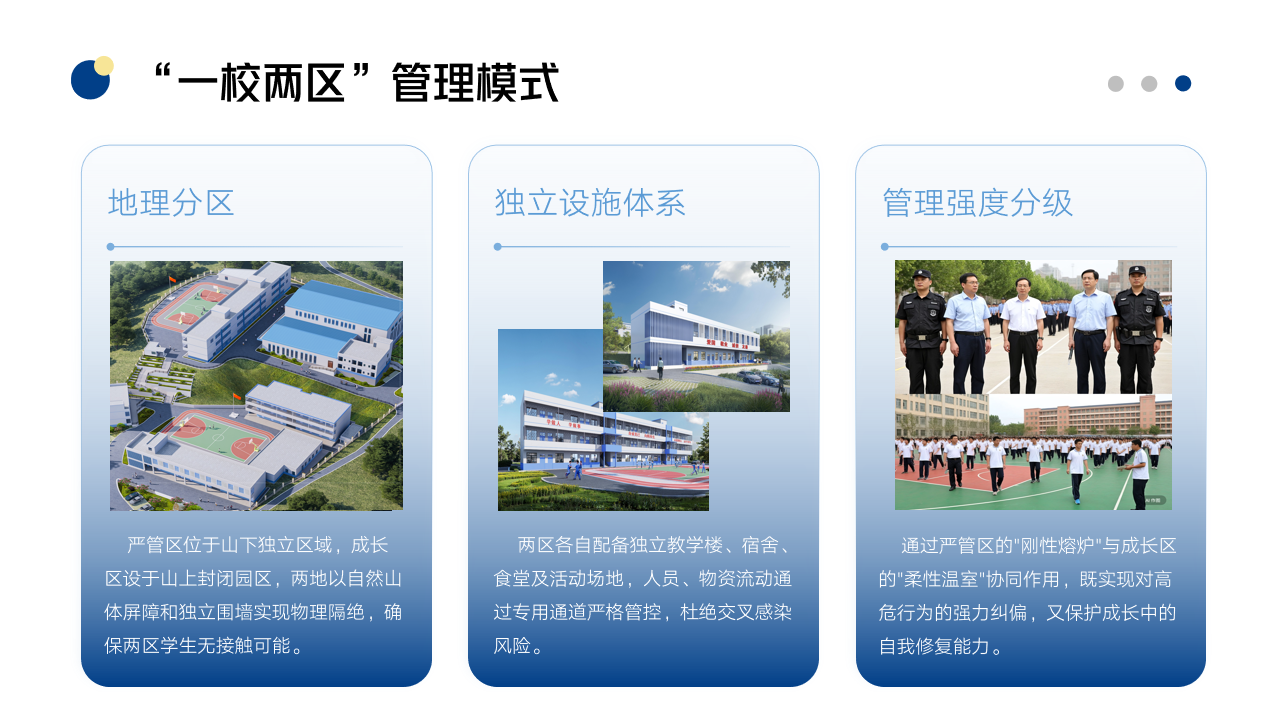 “一校两区”管理模式

地理分区

严管区位于山下独立区域，成长区设于山上封闭园区，两地以自然山体屏障和独立围墙实现物理隔绝，确保两区学生无接触可能。

独立设施体系

两区各自配备独立教学楼、宿舍、食堂及活动场地，人员、物资流动通过专用通道严格管控，杜绝交叉感染风险。

管理强度分级

通过严管区的"刚性熔炉"与成长区的"柔性温室"协同作用，既实现对高危行为的强力纠偏，又保护成长中的自我修复能力。